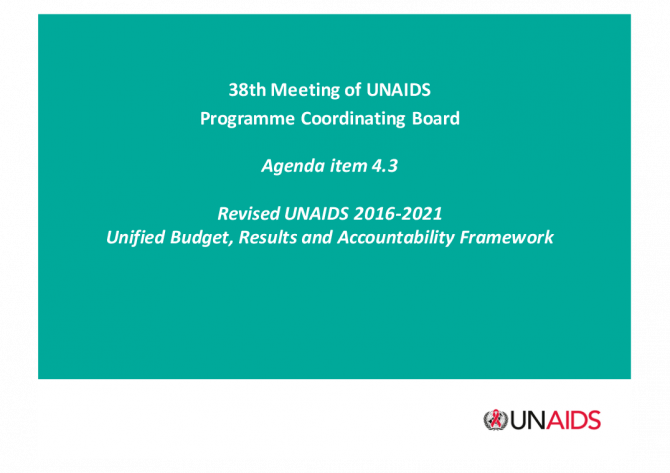 38th Meeting of UNAIDS
Programme Coordinating Board

Agenda item 4.3

Revised UNAIDS 2016-2021
Unified Budget, Results and Accountability Framework

UNAIDS